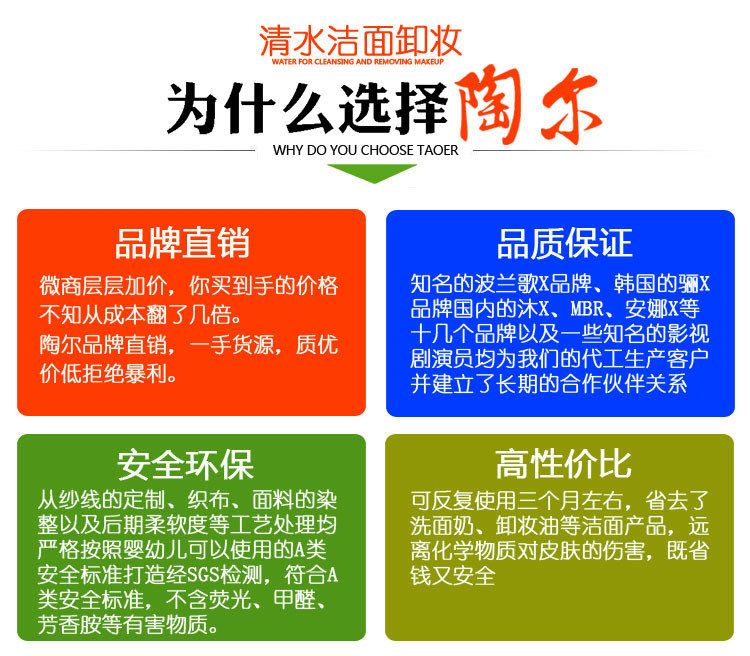 清水洁面卸妆
WATER FOR CLEANSING AND REMOVING MAKEUP

为什么选择陶尔
WHY DO YOU CHOOSE TAOER

品牌直销
微商层层加价，你买到手的价格不知从成本翻了几倍。
陶尔品牌直销，一手货源，质优价低拒绝暴利。

品质保证
知名的波兰歌X品牌、韩国的骊X品牌国内的沐X、MBR、安娜X等十几个品牌以及一些知名的影视剧演员均为我们的代工生产客户并建立了长期的合作伙伴关系

安全环保
从纱线的定制、织布、面料的染整以及后期柔软度等工艺处理均严格按照婴幼儿可以使用的A类安全标准打造经SGS检测，符合A类安全标准，不含荧光、甲醛、芳香胺等有害物质。

高性价比
可反复使用三个月左右，省去了洗面奶、卸妆油等洁面产品，远离化学物质对皮肤的伤害，既省钱又安全